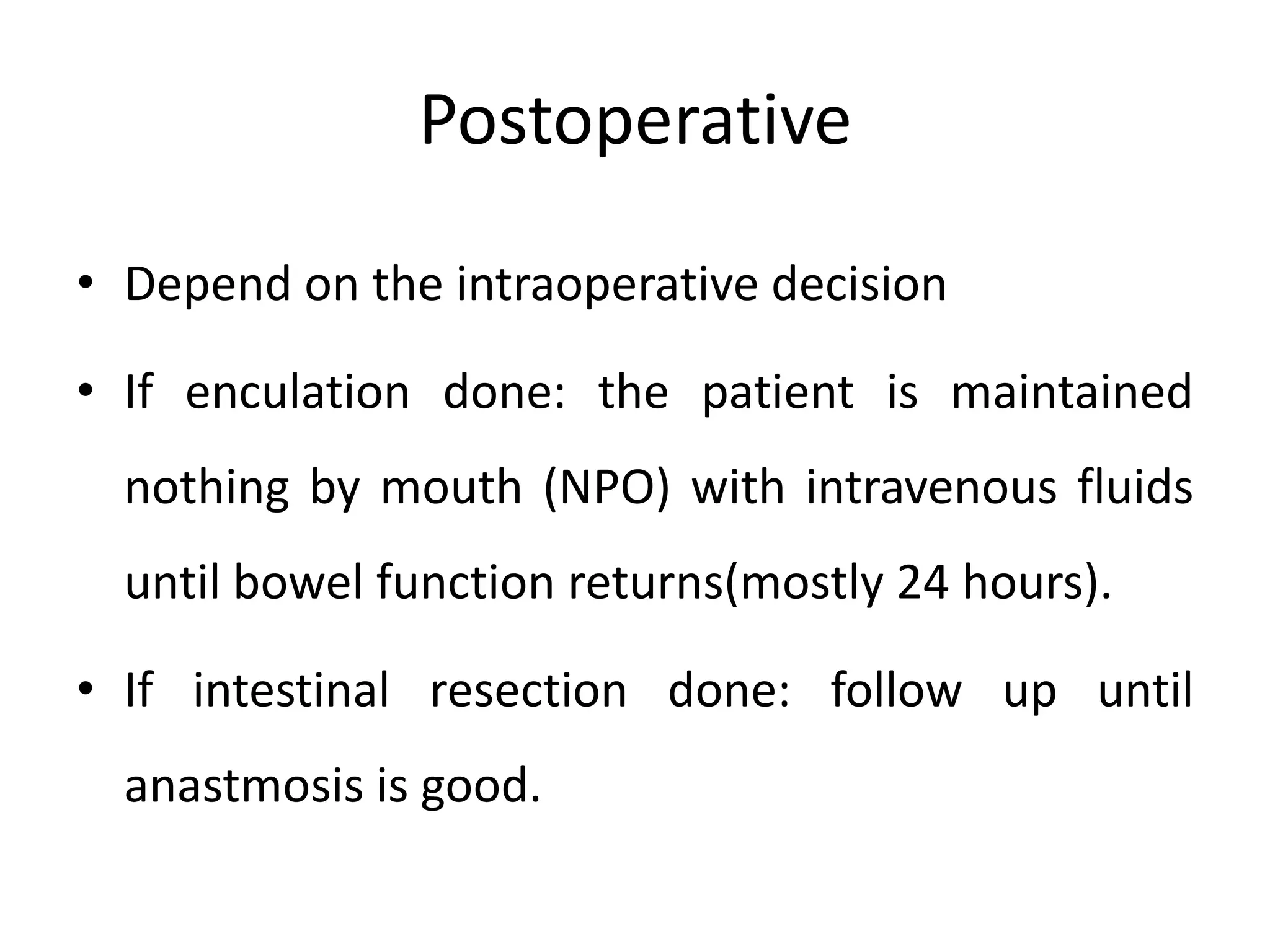 Postoperative

• Depend on the intraoperative decision

• If enculation done: the patient is maintained nothing by mouth (NPO) with intravenous fluids until bowel function returns(mostly 24 hours).

• If intestinal resection done: follow up until anastmosis is good.